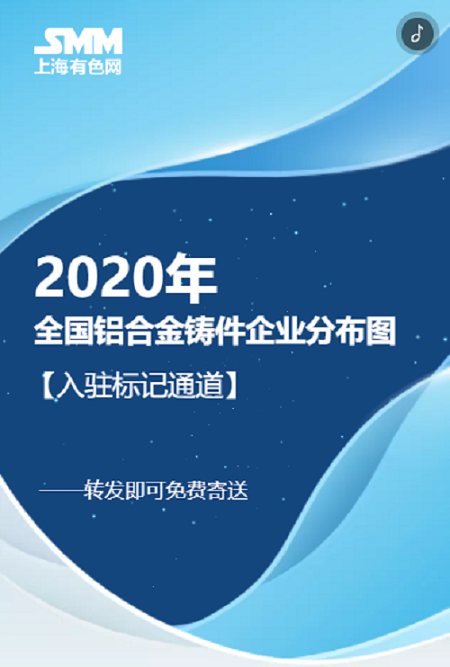 SMM
上海有色网

2020年
全国铝合金铸件企业分布图
【入驻标记通道】

——转发即可免费寄送